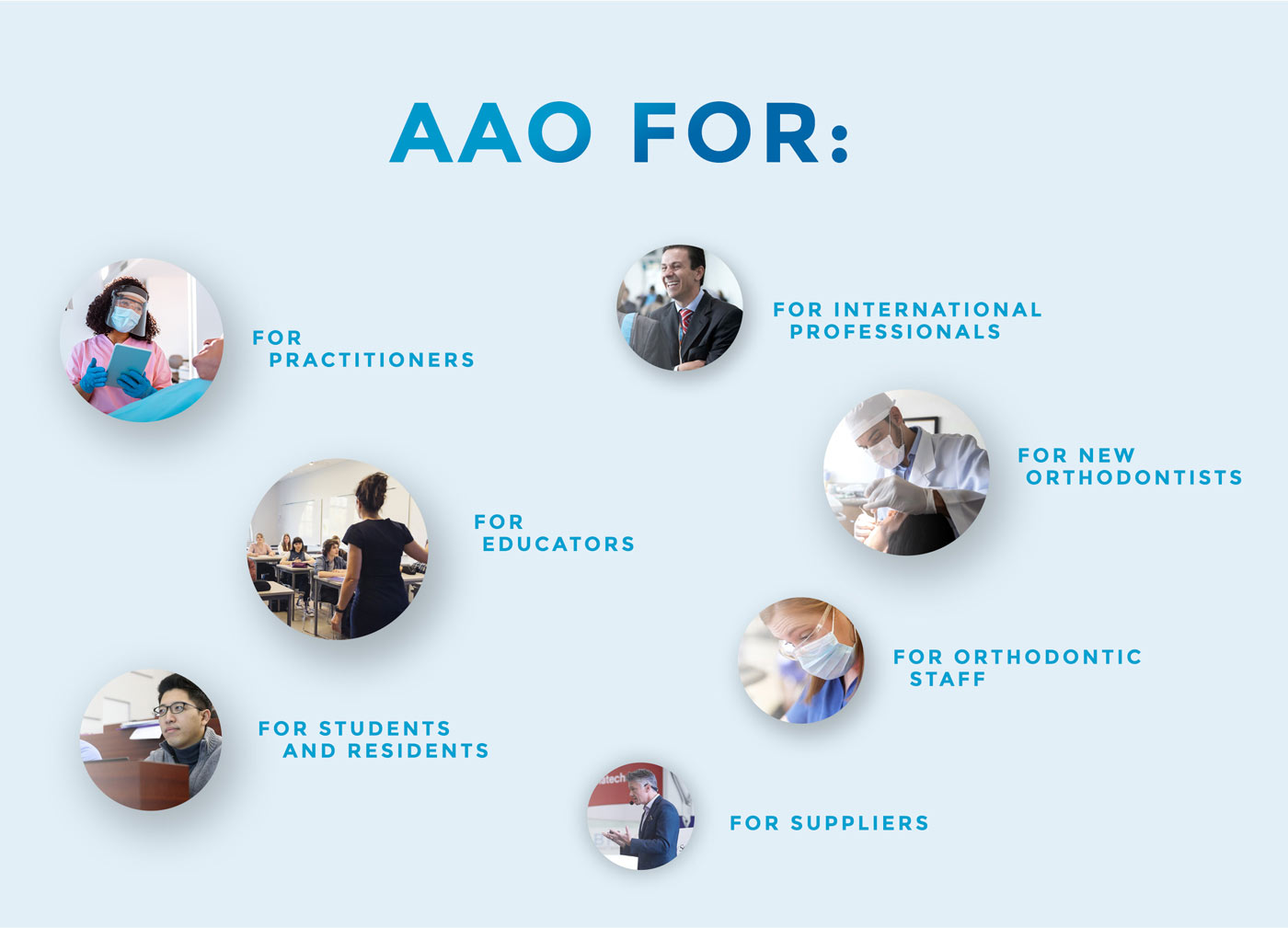 AAO FOR:

FOR PRACTITIONERS

FOR INTERNATIONAL PROFESSIONALS

FOR NEW ORTHODONTISTS

FOR EDUCATORS

FOR ORTHODONTIC STAFF

FOR STUDENTS AND RESIDENTS

FOR SUPPLIERS